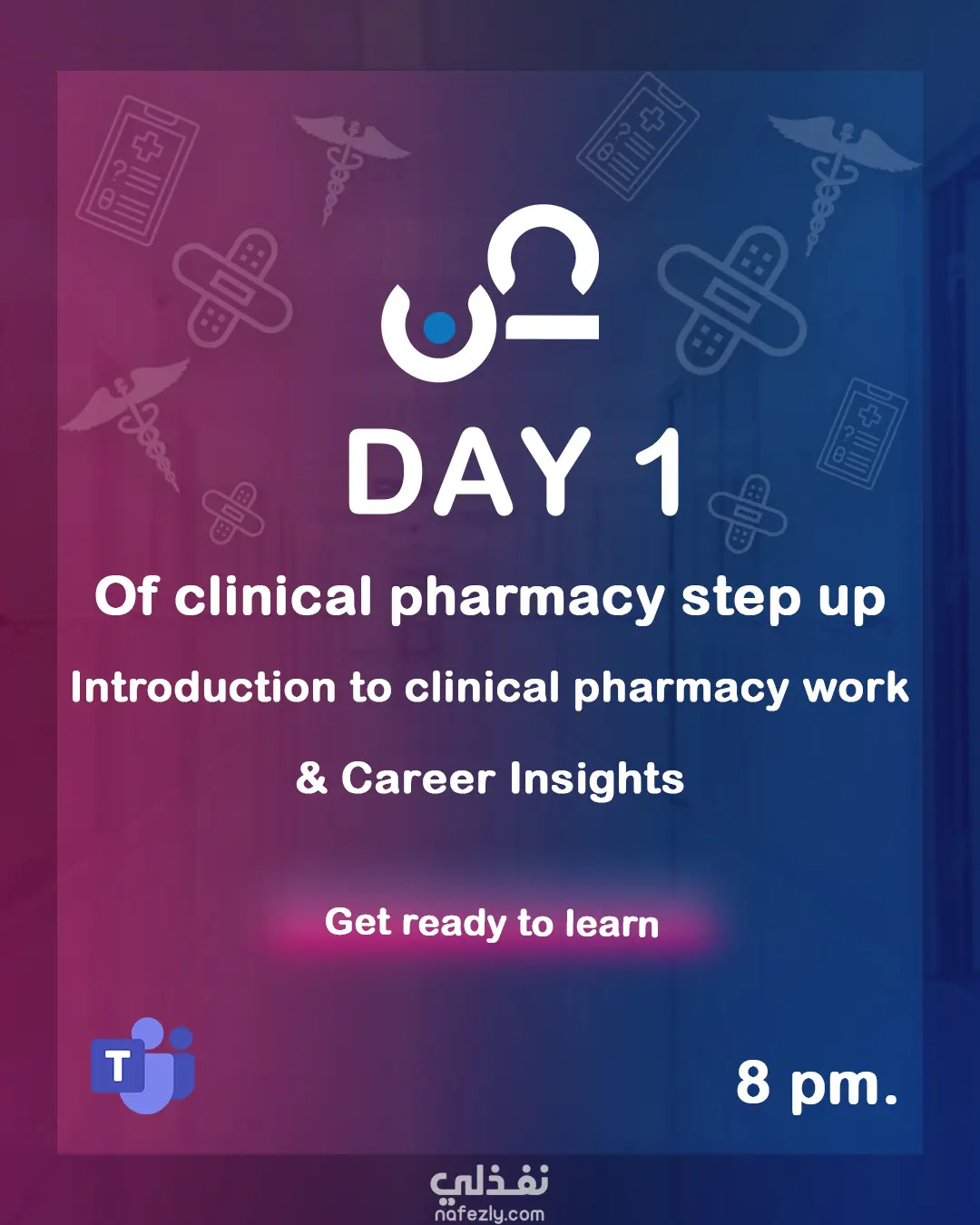 DAY 1

Of clinical pharmacy step up

Introduction to clinical pharmacy work

& Career Insights

Get ready to learn

T

8 pm.

نفذلي
nafezly.com